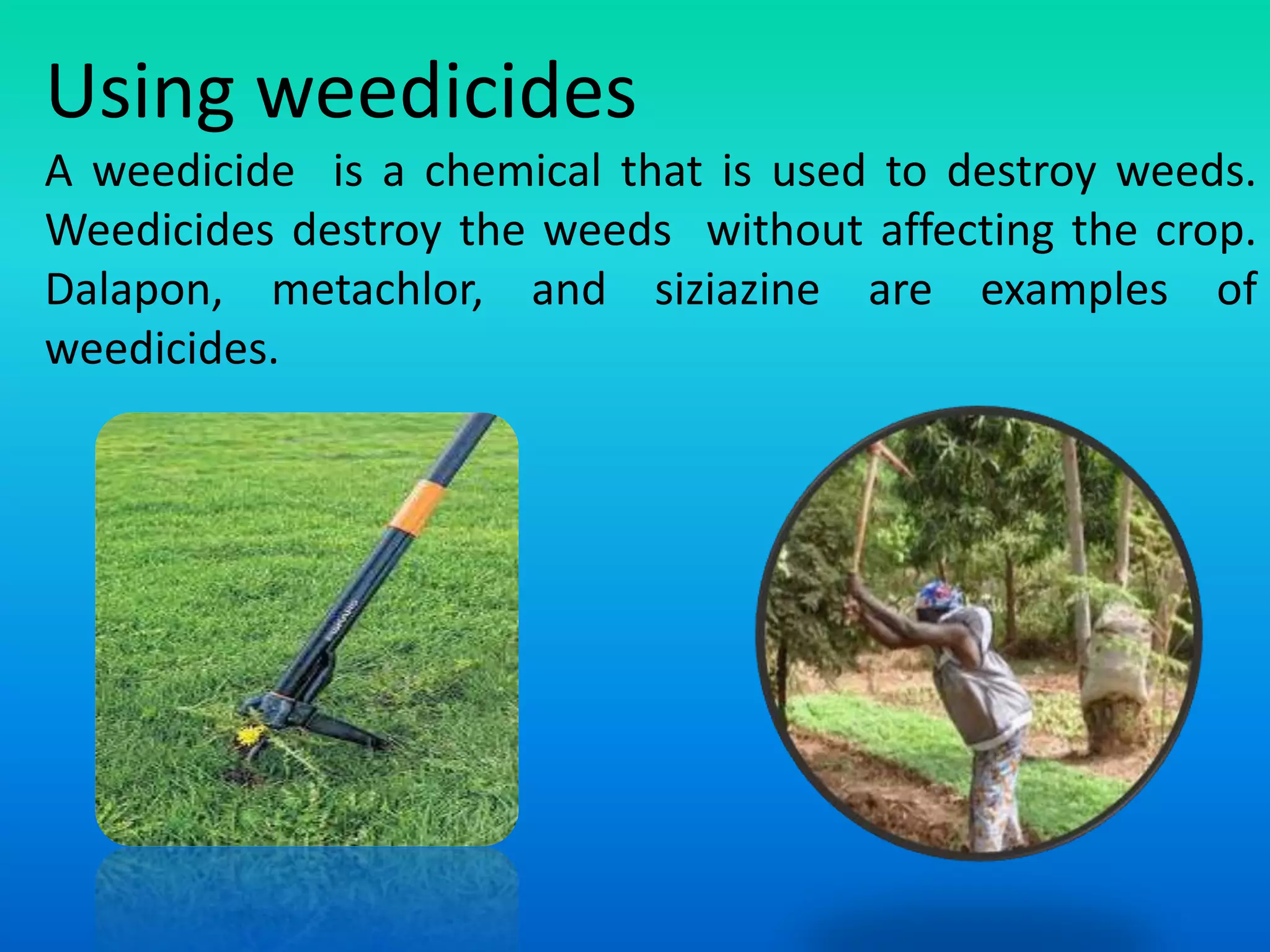 Using weedicides

A weedicide is a chemical that is used to destroy weeds. Weedicides destroy the weeds without affecting the crop. Dalapon, metachlor, and siziazine are examples of weedicides.